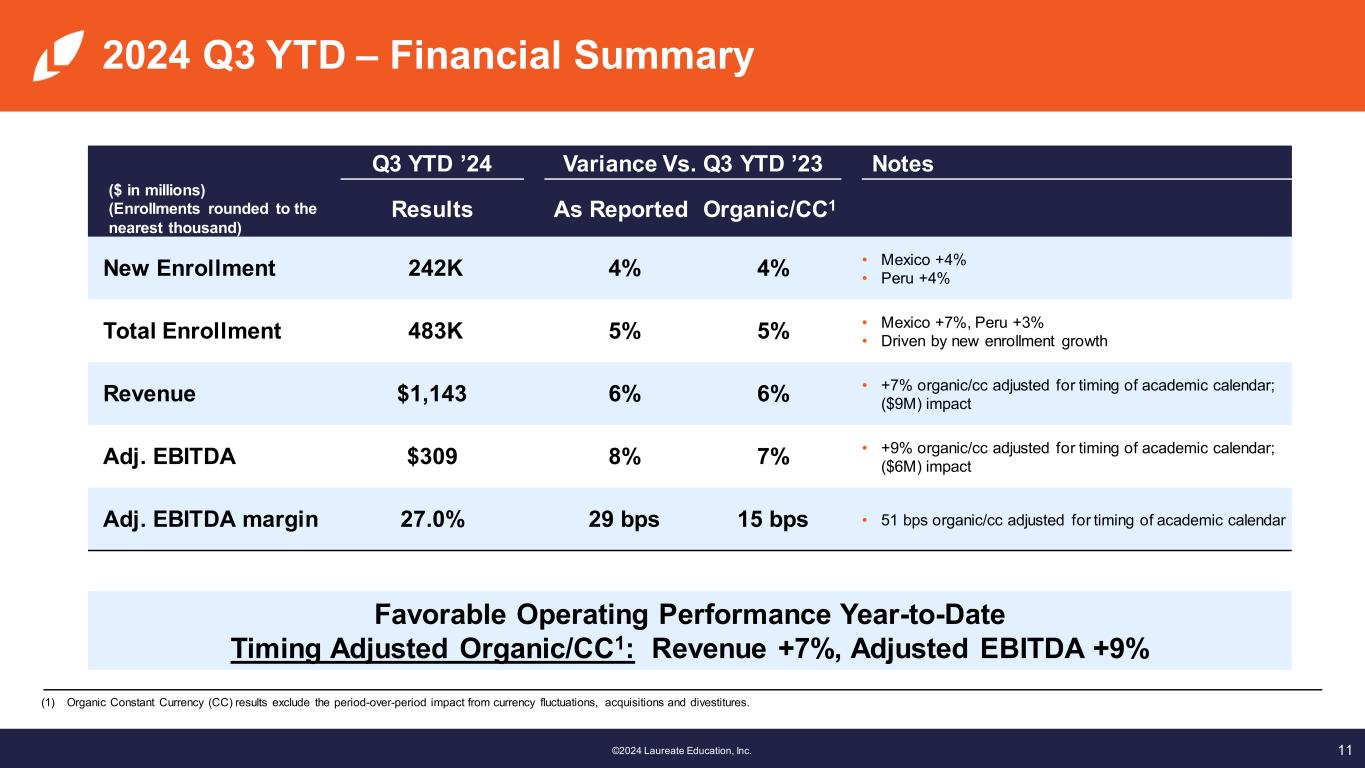 2024 Q3 YTD – Financial Summary

| ($ in millions) (Enrollments rounded to the nearest thousand) | Q3 YTD ’24 Results | Variance Vs. Q3 YTD ’23 As Reported | Variance Vs. Q3 YTD ’23 Organic/CC$^1$ | Notes |
|---|---|---|---|---|
| New Enrollment | 242K | 4% | 4% | • Mexico +4% • Peru +4% |
| Total Enrollment | 483K | 5% | 5% | • Mexico +7%, Peru +3% • Driven by new enrollment growth |
| Revenue | $1,143 | 6% | 6% | • +7% organic/cc adjusted for timing of academic calendar; ($9M) impact |
| Adj. EBITDA | $309 | 8% | 7% | • +9% organic/cc adjusted for timing of academic calendar; ($6M) impact |
| Adj. EBITDA margin | 27.0% | 29 bps | 15 bps | • 51 bps organic/cc adjusted for timing of academic calendar |

Favorable Operating Performance Year-to-Date
Timing Adjusted Organic/CC$^1$: Revenue +7%, Adjusted EBITDA +9%

(1) Organic Constant Currency (CC) results exclude the period-over-period impact from currency fluctuations, acquisitions and divestitures.

©2024 Laureate Education, Inc.

11